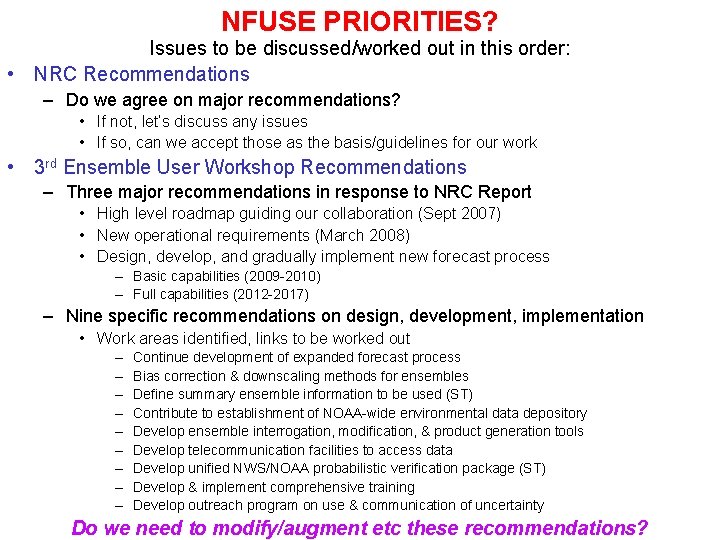 NFUSE PRIORITIES?
Issues to be discussed/worked out in this order:

• NRC Recommendations
– Do we agree on major recommendations?
• If not, let's discuss any issues
• If so, can we accept those as the basis/guidelines for our work

• 3$^{rd}$ Ensemble User Workshop Recommendations
– Three major recommendations in response to NRC Report
• High level roadmap guiding our collaboration (Sept 2007)
• New operational requirements (March 2008)
• Design, develop, and gradually implement new forecast process
– Basic capabilities (2009-2010)
– Full capabilities (2012-2017)
– Nine specific recommendations on design, development, implementation
• Work areas identified, links to be worked out
– Continue development of expanded forecast process
– Bias correction & downscaling methods for ensembles
– Define summary ensemble information to be used (ST)
– Contribute to establishment of NOAA-wide environmental data depository
– Develop ensemble interrogation, modification, & product generation tools
– Develop telecommunication facilities to access data
– Develop unified NWS/NOAA probabilistic verification package (ST)
– Develop & implement comprehensive training
– Develop outreach program on use & communication of uncertainty

Do we need to modify/augment etc these recommendations?